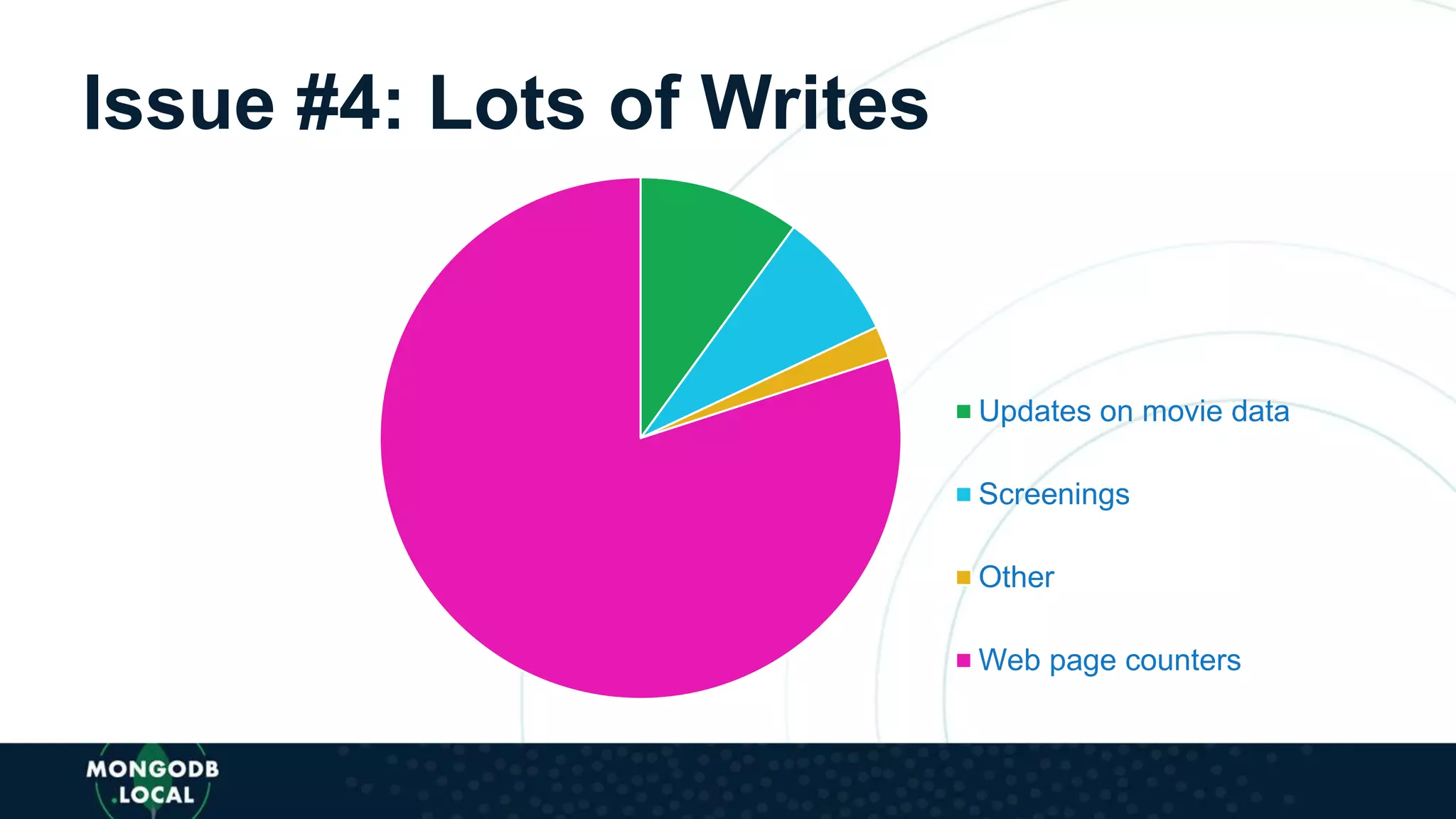 Issue #4: Lots of Writes

Updates on movie data
Screenings
Other
Web page counters

MONGODB .LOCAL